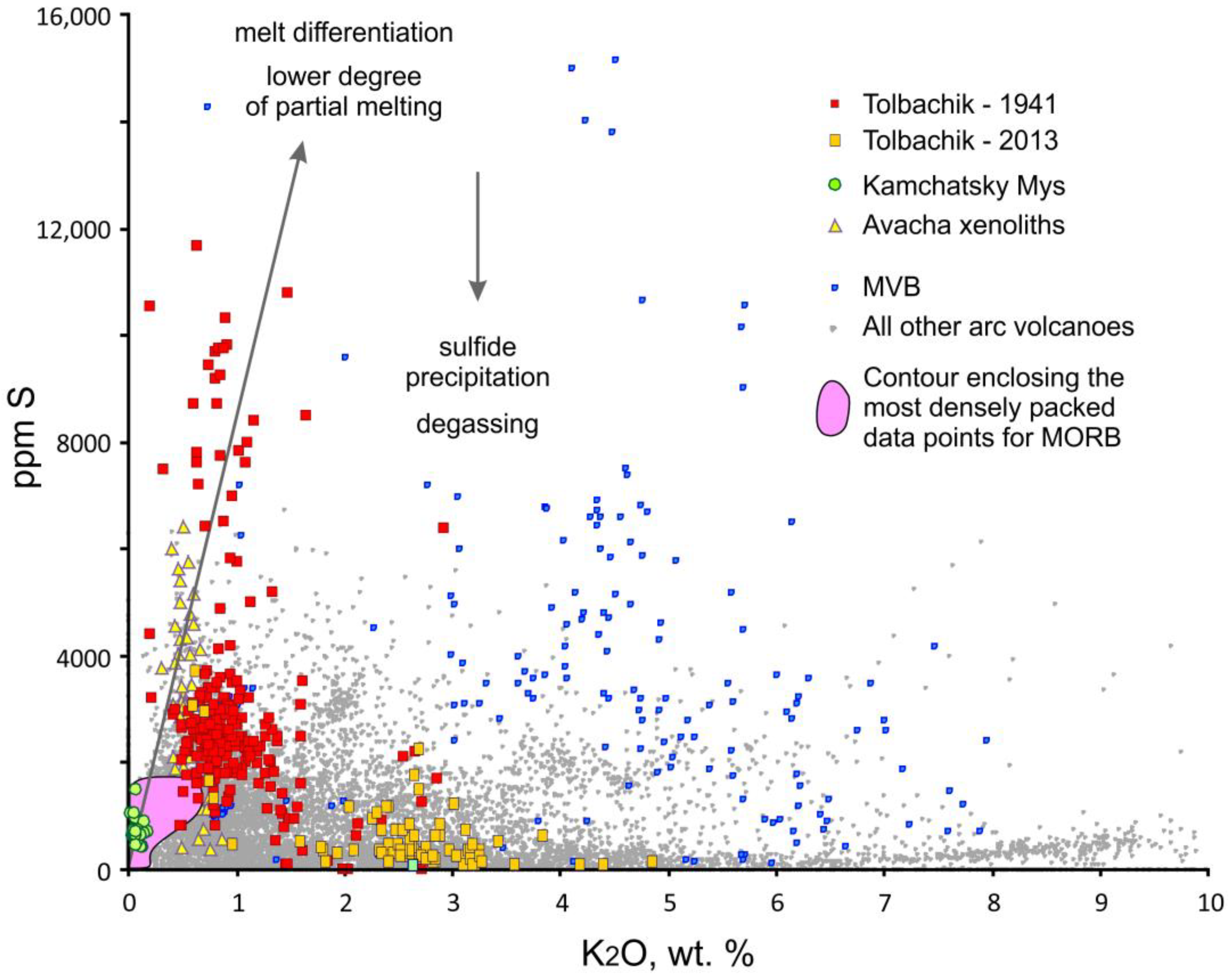 16,000

12,000

8000

4000

0

ppm S

melt differentiation

lower degree of partial melting

sulfide precipitation

degassing

Tolbachik - 1941

Tolbachik - 2013

Kamchatsky Mys

Avacha xenoliths

MVB

All other arc volcanoes

Contour enclosing the most densely packed data points for MORB

0 1 2 3 4 5 6 7 8 9 10

$K_2O$, wt. %